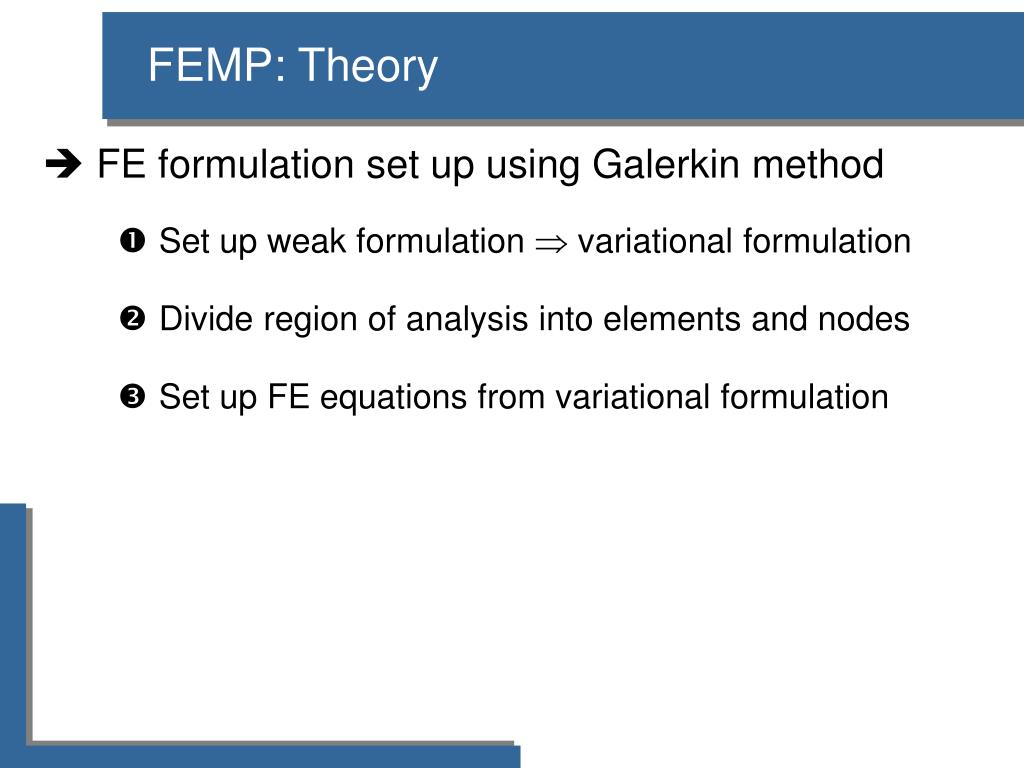 FEMP: Theory

➔ FE formulation set up using Galerkin method

❶ Set up weak formulation $\Rightarrow$ variational formulation

❷ Divide region of analysis into elements and nodes

❸ Set up FE equations from variational formulation